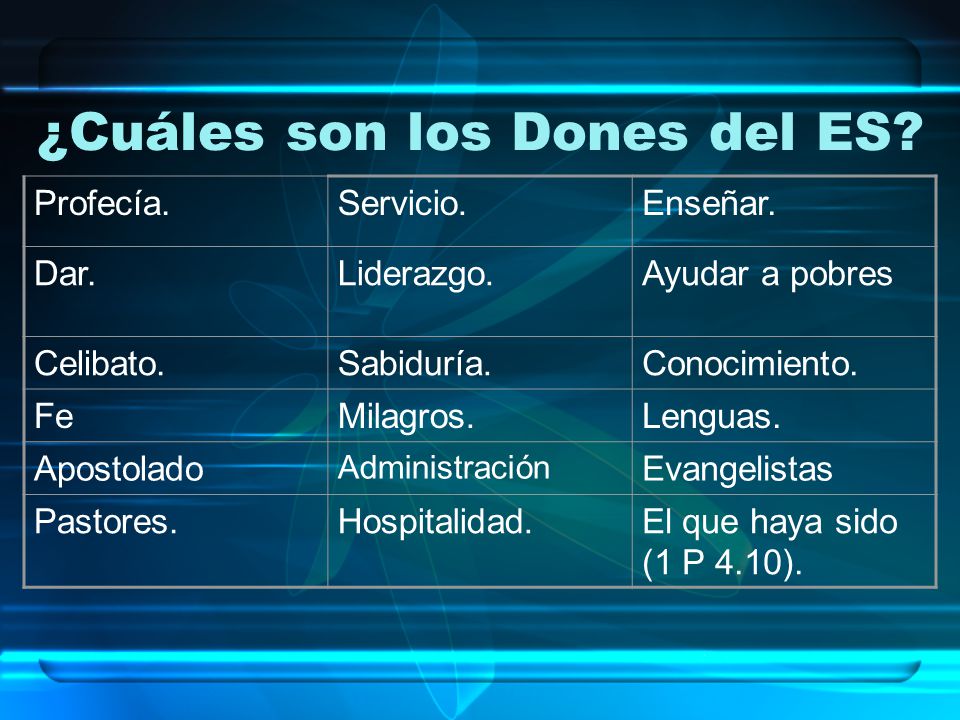 ¿Cuáles son los Dones del ES?

| Profecía. | Servicio. | Enseñar. |
|---|---|---|
| Dar. | Liderazgo. | Ayudar a pobres |
| Celibato. | Sabiduría. | Conocimiento. |
| Fe | Milagros. | Lenguas. |
| Apostolado | Administración | Evangelistas |
| Pastores. | Hospitalidad. | El que haya sido (1 P 4.10). |